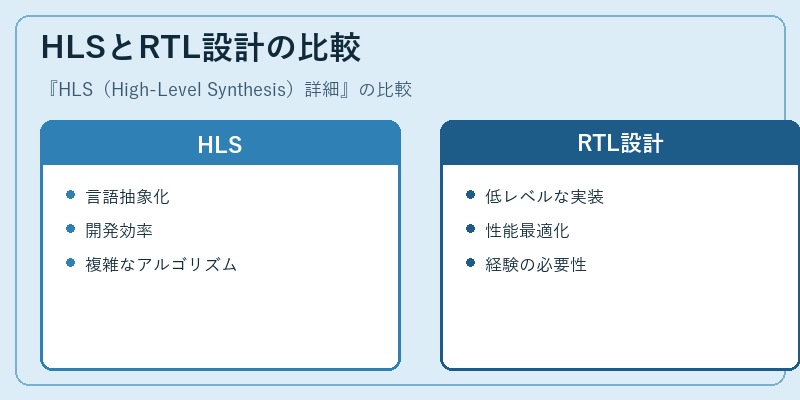 HLSとRTL設計の比較

『HLS（High-Level Synthesis）詳細』の比較

HLS

- 言語抽象化
- 開発効率
- 複雑なアルゴリズム

RTL設計

- 低レベルな実装
- 性能最適化
- 経験の必要性